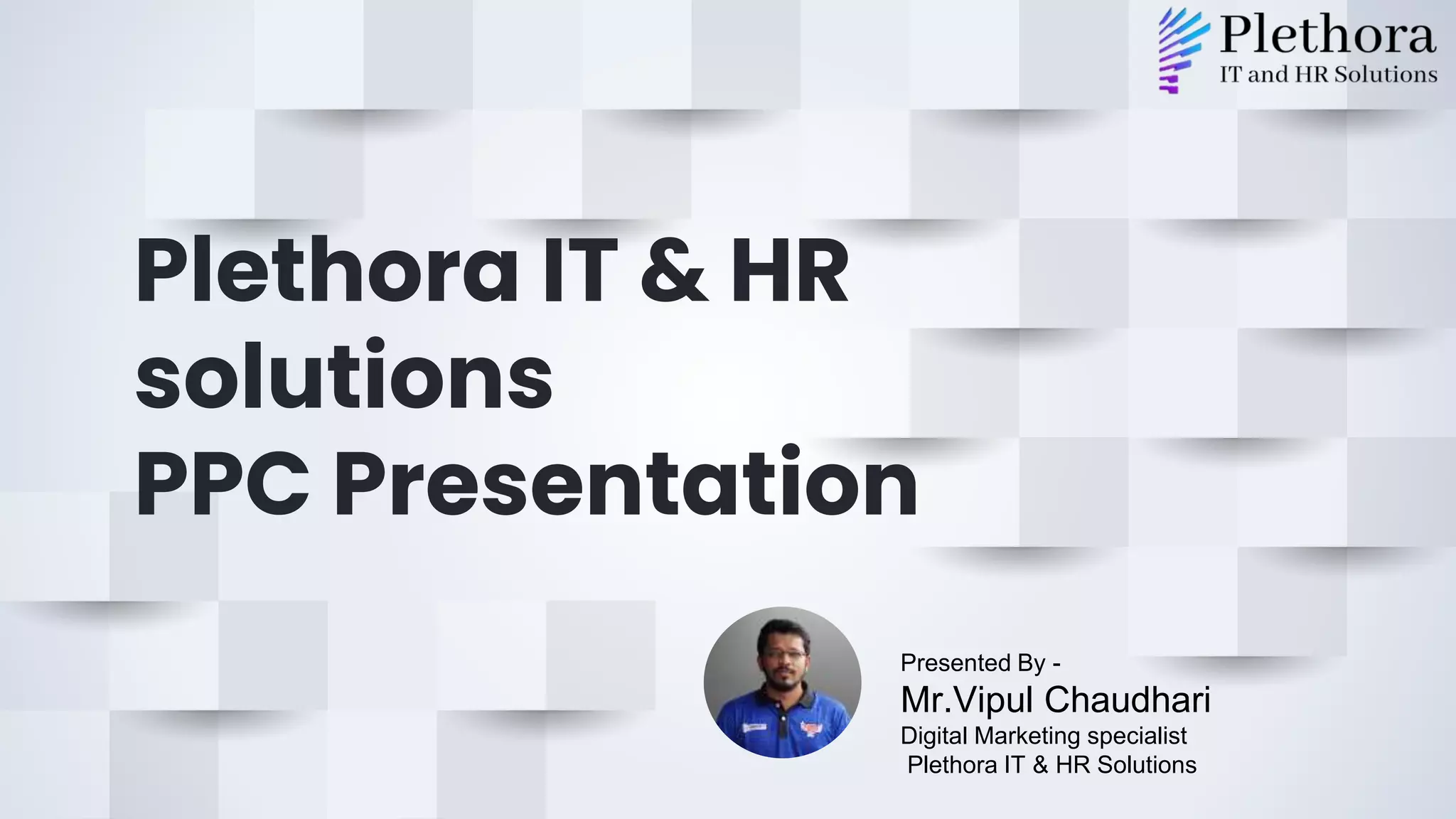 Plethora
IT and HR Solutions

Plethora IT & HR solutions
PPC Presentation

Presented By -
Mr.Vipul Chaudhari
Digital Marketing specialist
Plethora IT & HR Solutions